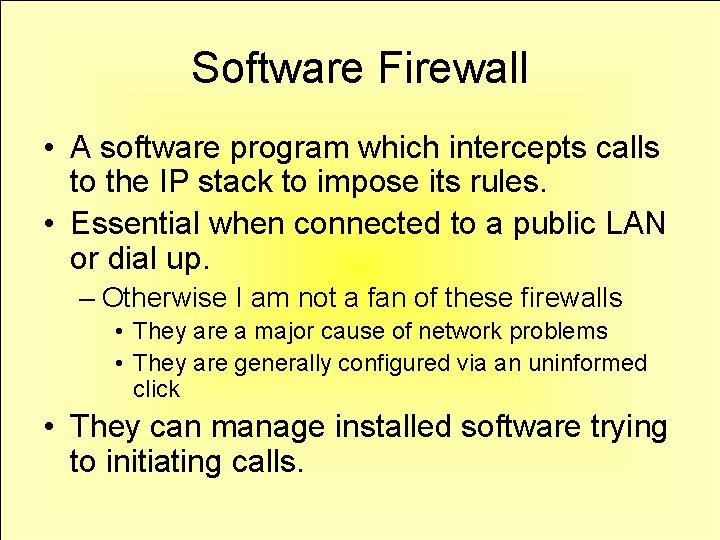 Software Firewall

• A software program which intercepts calls to the IP stack to impose its rules.

• Essential when connected to a public LAN or dial up.

– Otherwise I am not a fan of these firewalls

• They are a major cause of network problems

• They are generally configured via an uninformed click

• They can manage installed software trying to initiating calls.